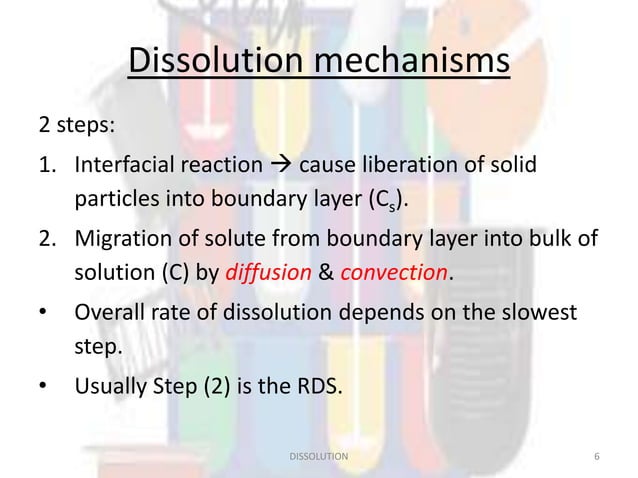 Dissolution mechanisms

2 steps:

1. Interfacial reaction → cause liberation of solid particles into boundary layer ($C_s$).

2. Migration of solute from boundary layer into bulk of solution (C) by diffusion & convection.

• Overall rate of dissolution depends on the slowest step.

• Usually Step (2) is the RDS.

DISSOLUTION

6